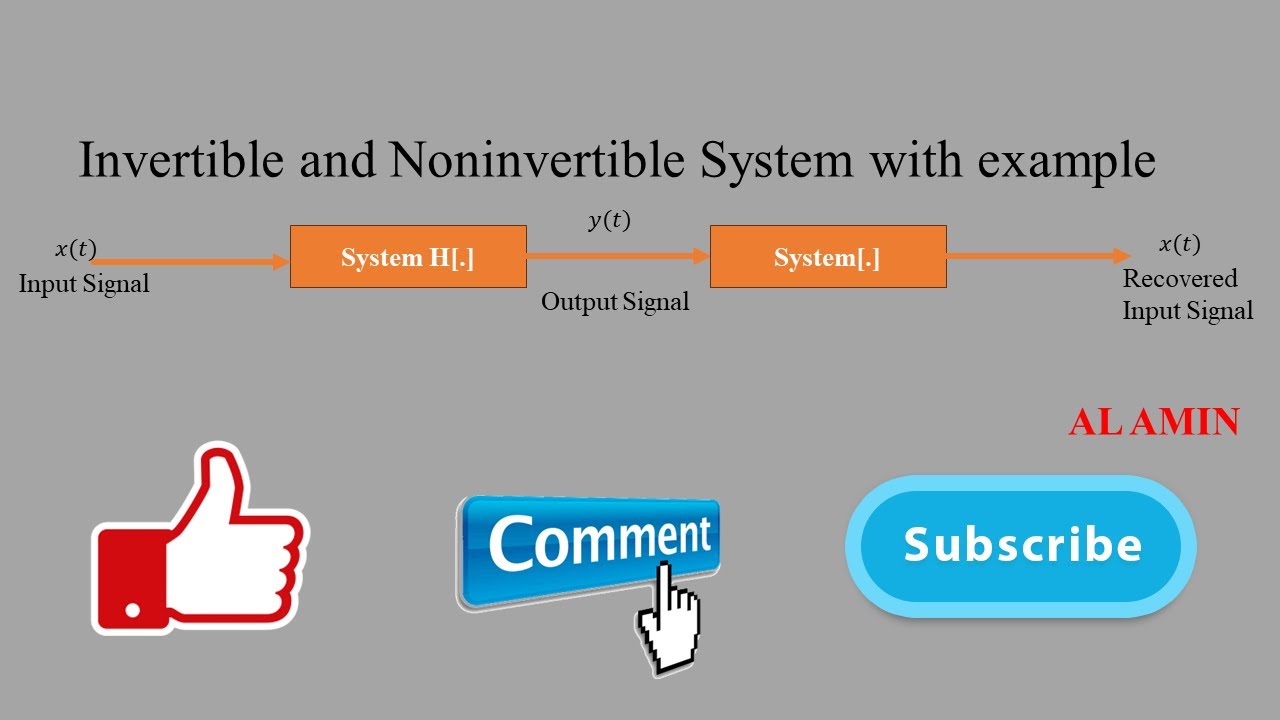 Invertible and Noninvertible System with example

$x(t)$
Input Signal

System H[.]

$y(t)$
Output Signal

System[.]

$x(t)$
Recovered Input Signal

AL AMIN

Comment

Subscribe